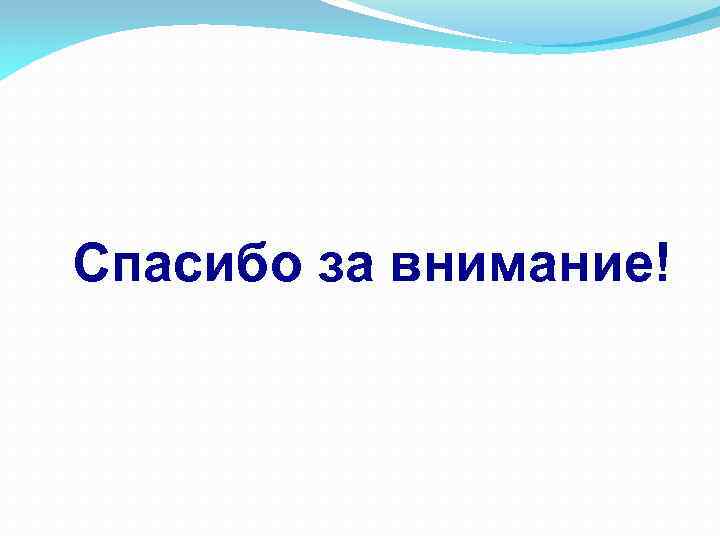 Спасибо за внимание!